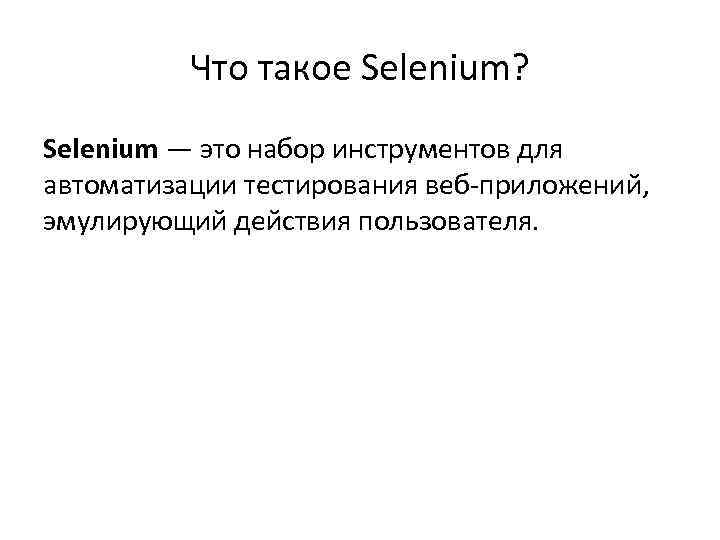 Что такое Selenium?

Selenium — это набор инструментов для автоматизации тестирования веб-приложений, эмулирующий действия пользователя.